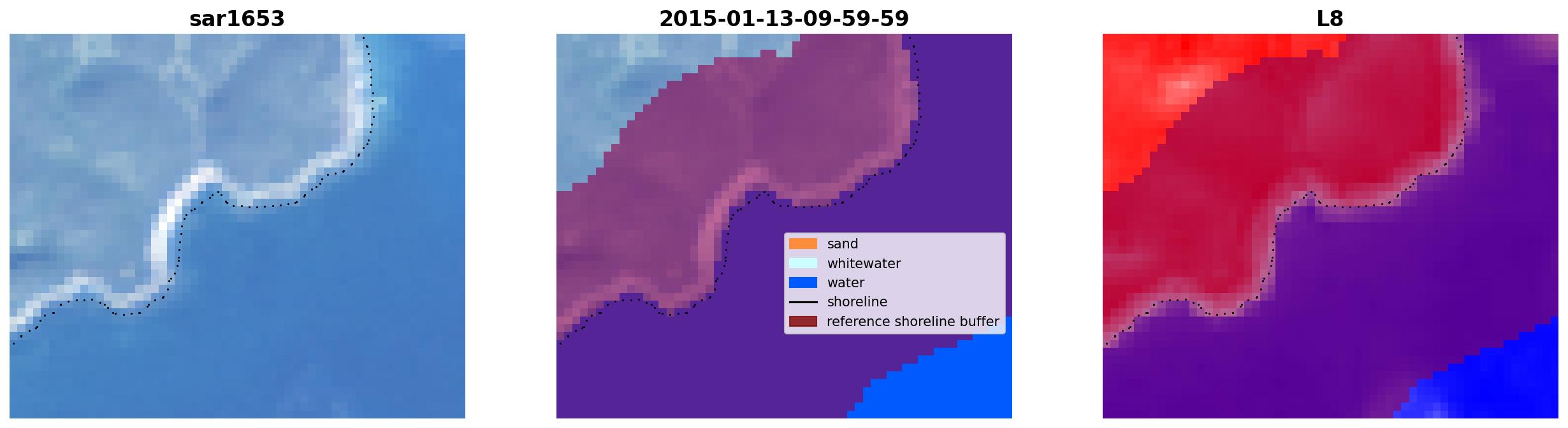 sar1653

2015-01-13-09-59-59

sand
whitewater
water
shoreline
reference shoreline buffer

L8